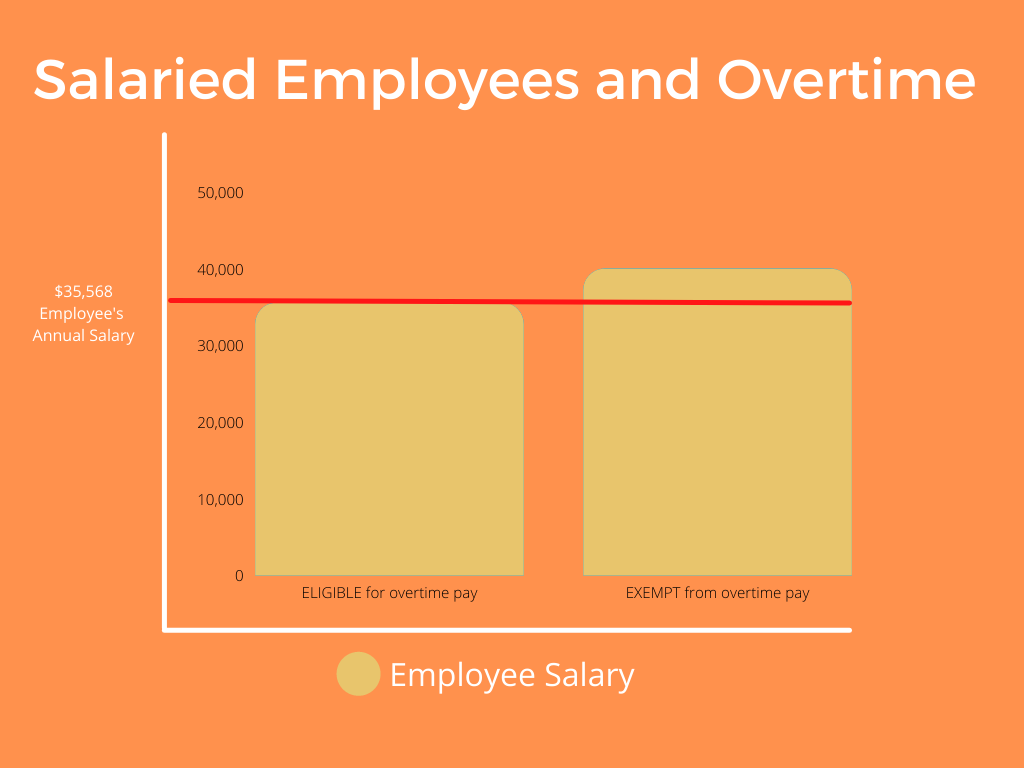 Salaried Employees and Overtime

$35,568
Employee's
Annual Salary

50,000
40,000
30,000
20,000
10,000
0

ELIGIBLE for overtime pay
EXEMPT from overtime pay

Employee Salary